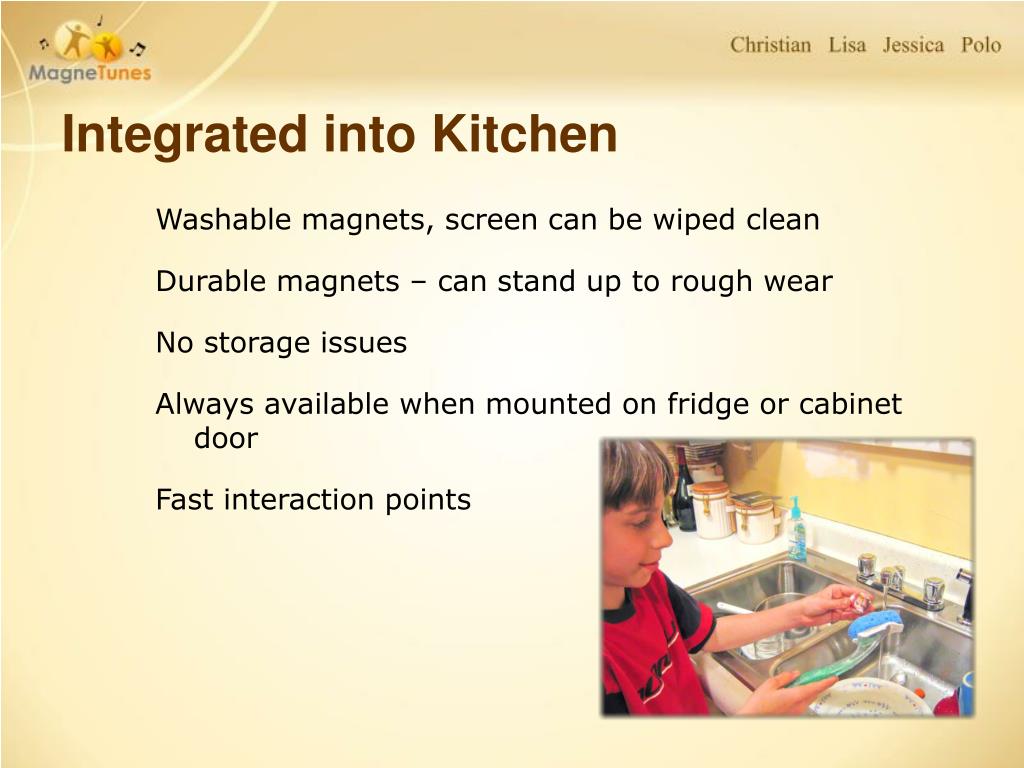 MagneTunes

Christian Lisa Jessica Polo

Integrated into Kitchen

Washable magnets, screen can be wiped clean

Durable magnets – can stand up to rough wear

No storage issues

Always available when mounted on fridge or cabinet door

Fast interaction points